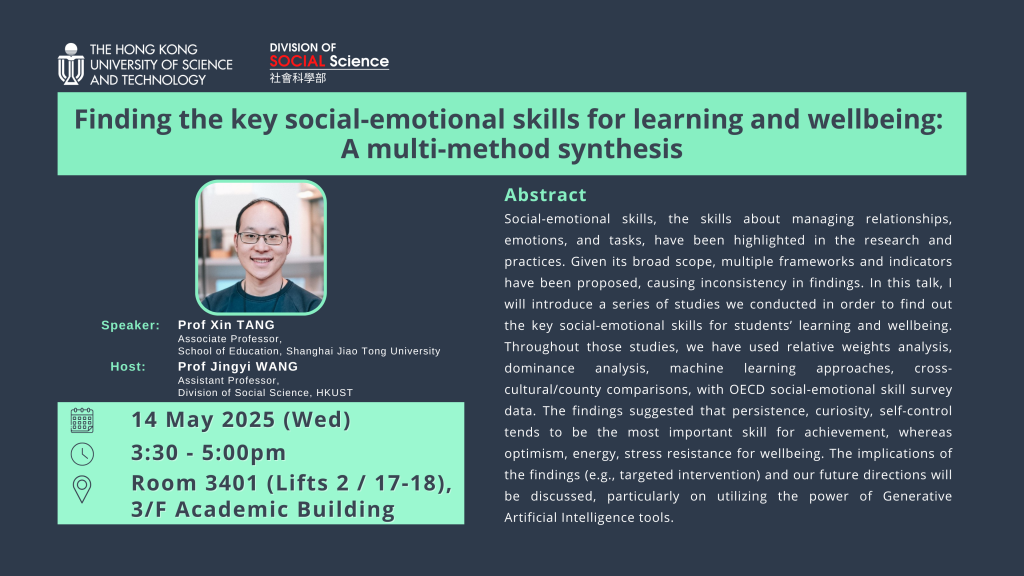 THE HONG KONG UNIVERSITY OF SCIENCE AND TECHNOLOGY

DIVISION OF SOCIAL Science 社會科學部

Finding the key social-emotional skills for learning and wellbeing: A multi-method synthesis

Speaker: Prof Xin TANG
Associate Professor,
School of Education, Shanghai Jiao Tong University

Host: Prof Jingyi WANG
Assistant Professor,
Division of Social Science, HKUST

14 May 2025 (Wed)

3:30 - 5:00pm

Room 3401 (Lifts 2 / 17-18), 3/F Academic Building

Abstract

Social-emotional skills, the skills about managing relationships, emotions, and tasks, have been highlighted in the research and practices. Given its broad scope, multiple frameworks and indicators have been proposed, causing inconsistency in findings. In this talk, I will introduce a series of studies we conducted in order to find out the key social-emotional skills for students' learning and wellbeing. Throughout those studies, we have used relative weights analysis, dominance analysis, machine learning approaches, cross-cultural/county comparisons, with OECD social-emotional skill survey data. The findings suggested that persistence, curiosity, self-control tends to be the most important skill for achievement, whereas optimism, energy, stress resistance for wellbeing. The implications of the findings (e.g., targeted intervention) and our future directions will be discussed, particularly on utilizing the power of Generative Artificial Intelligence tools.